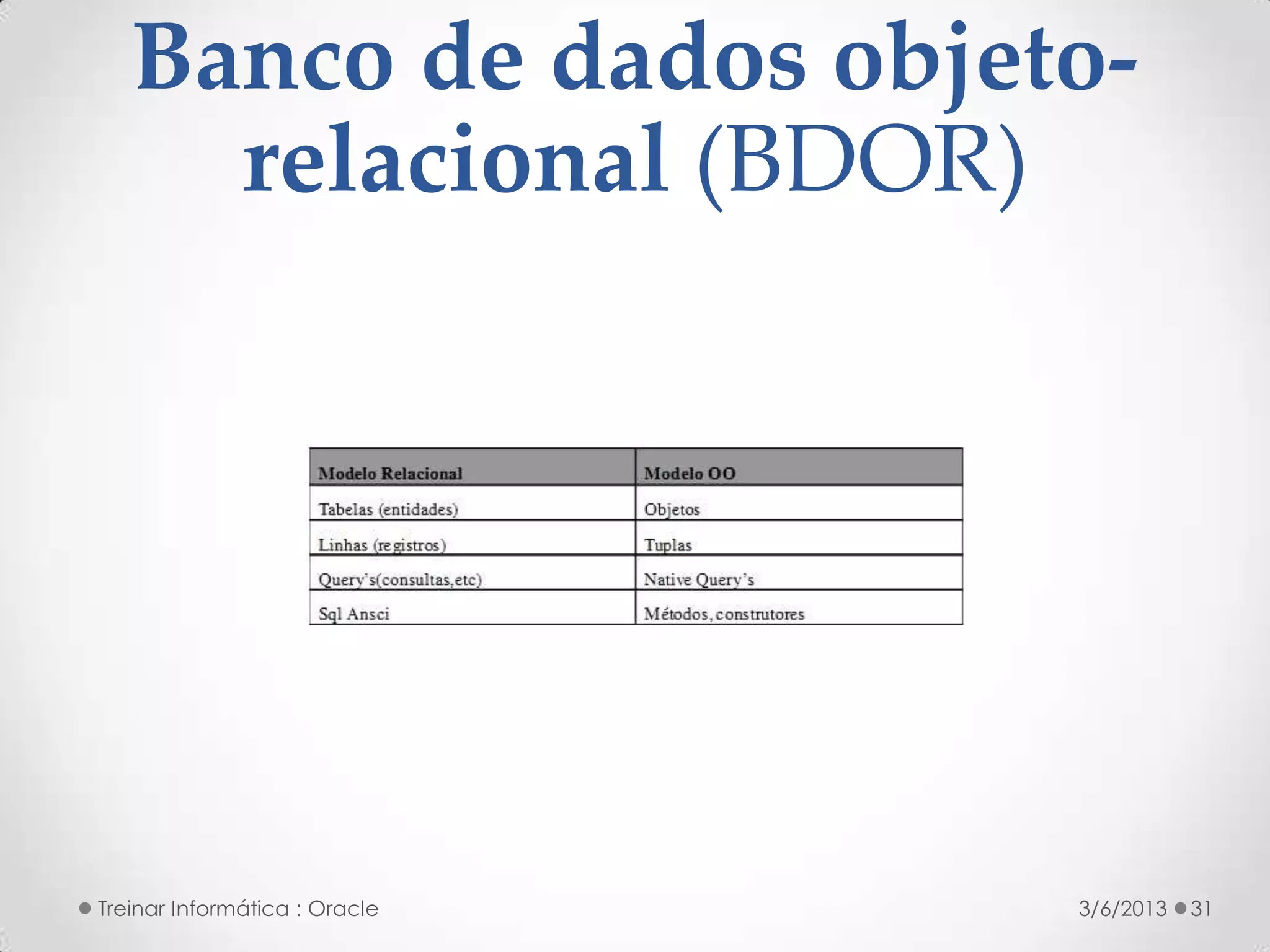 Banco de dados objeto-relacional (BDOR)

| Modelo Relacional | Modelo OO |
|---|---|
| Tabelas (entidades) | Objetos |
| Linhas (registros) | Tuplas |
| Query's(consultas,etc) | Native Query's |
| Sql Ansci | Métodos, construtores |

Treinar Informática : Oracle

3/6/2013 31